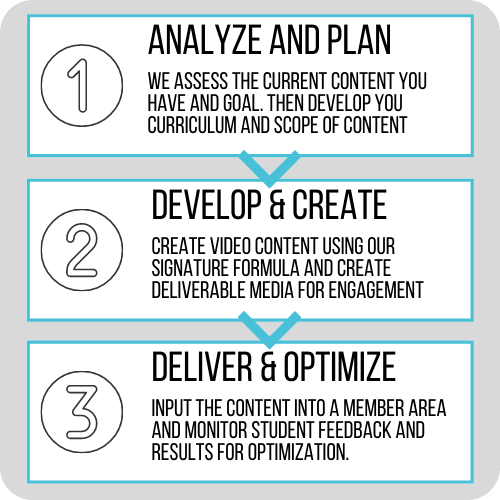 1

ANALYZE AND PLAN

WE ASSESS THE CURRENT CONTENT YOU HAVE AND GOAL. THEN DEVELOP YOU CURRICULUM AND SCOPE OF CONTENT

2

DEVELOP & CREATE

CREATE VIDEO CONTENT USING OUR SIGNATURE FORMULA AND CREATE DELIVERABLE MEDIA FOR ENGAGEMENT

3

DELIVER & OPTIMIZE

INPUT THE CONTENT INTO A MEMBER AREA AND MONITOR STUDENT FEEDBACK AND RESULTS FOR OPTIMIZATION.